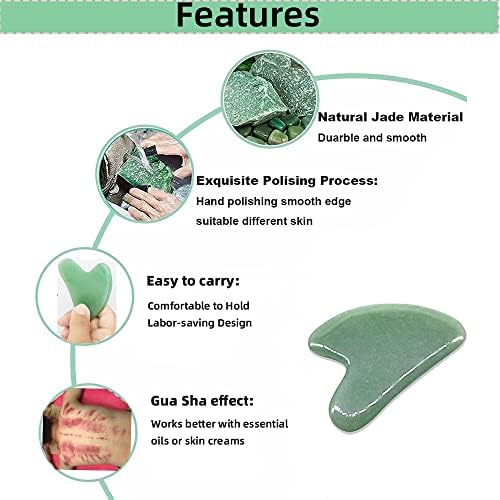 Features

Natural Jade Material
Duarble and smooth

Exquisite Polising Process:
Hand polishing smooth edge
suitable different skin

Easy to carry:
Comfortable to Hold
Labor-saving Design

Gua Sha effect:
Works better with essential oils or skin creams